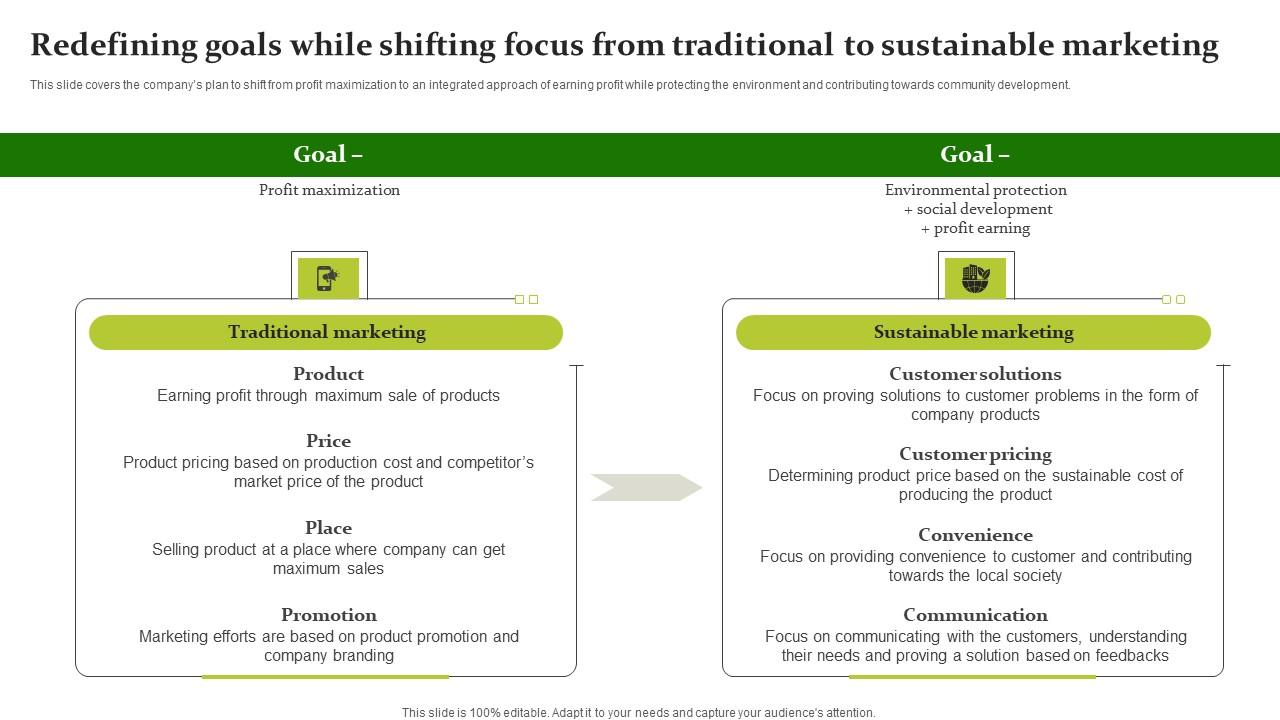 Redefining goals while shifting focus from traditional to sustainable marketing

This slide covers the company's plan to shift from profit maximization to an integrated approach of earning profit while protecting the environment and contributing towards community development.

Goal –

Profit maximization

Traditional marketing

Product
Earning profit through maximum sale of products

Price
Product pricing based on production cost and competitor's market price of the product

Place
Selling product at a place where company can get maximum sales

Promotion
Marketing efforts are based on product promotion and company branding

Goal –

Environmental protection + social development + profit earning

Sustainable marketing

Customer solutions
Focus on proving solutions to customer problems in the form of company products

Customer pricing
Determining product price based on the sustainable cost of producing the product

Convenience
Focus on providing convenience to customer and contributing towards the local society

Communication
Focus on communicating with the customers, understanding their needs and proving a solution based on feedbacks

This slide is 100% editable. Adapt it to your needs and capture your audience's attention.